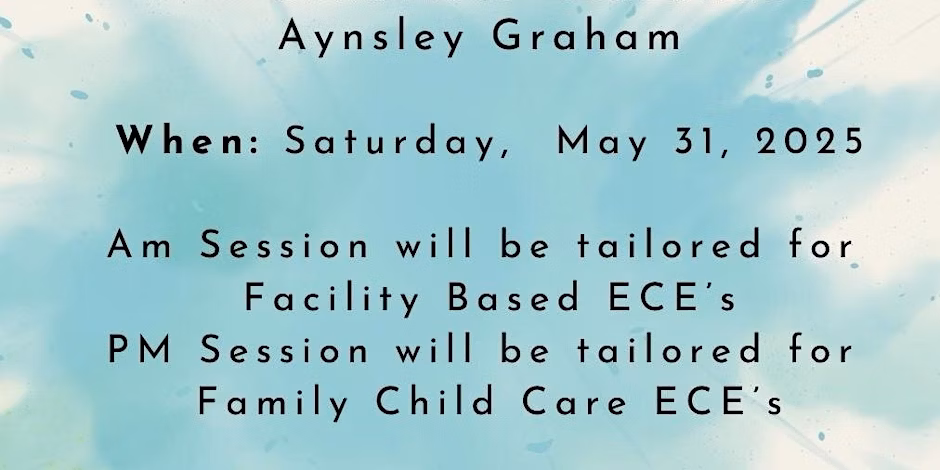 Aynsley Graham

When: Saturday, May 31, 2025

Am Session will be tailored for Facility Based ECE's
PM Session will be tailored for Family Child Care ECE's